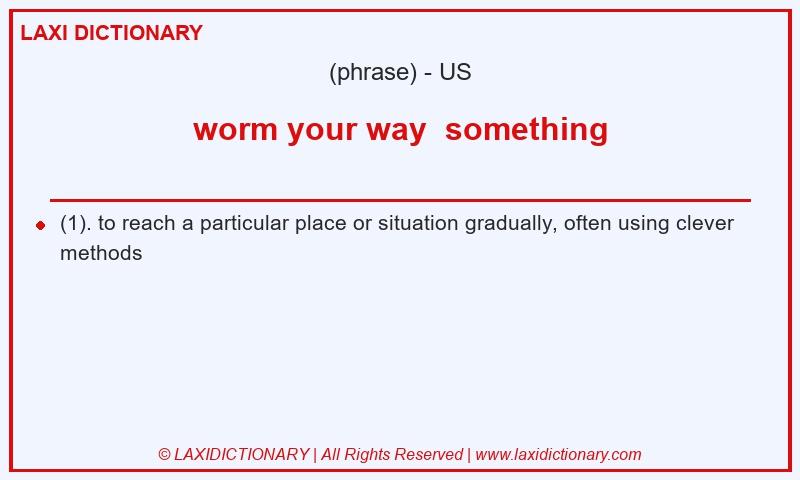 LAXI DICTIONARY

(phrase) - US

worm your way something

(1). to reach a particular place or situation gradually, often using clever methods

© LAXIDICTIONARY | All Rights Reserved | www.laxidictionary.com